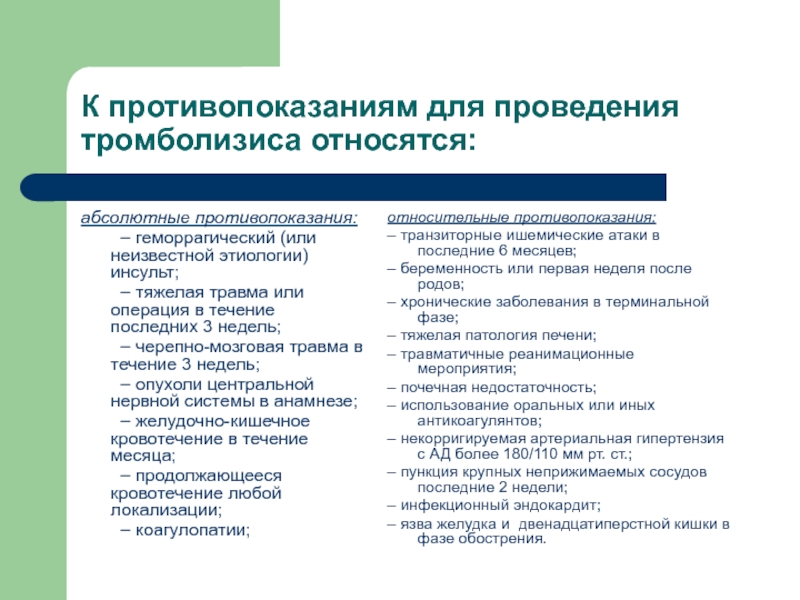 К противопоказаниям для проведения тромболизиса относятся:

абсолютные противопоказания:

– геморрагический (или неизвестной этиологии) инсульт;

– тяжелая травма или операция в течение последних 3 недель;

– черепно-мозговая травма в течение 3 недель;

– опухоли центральной нервной системы в анамнезе;

– желудочно-кишечное кровотечение в течение месяца;

– продолжающееся кровотечение любой локализации;

– коагулопатии;

относительные противопоказания:

– транзиторные ишемические атаки в последние 6 месяцев;

– беременность или первая неделя после родов;

– хронические заболевания в терминальной фазе;

– тяжелая патология печени;

– травматичные реанимационные мероприятия;

– почечная недостаточность;

– использование оральных или иных антикоагулянтов;

– некорригируемая артериальная гипертензия с АД более 180/110 мм рт. ст.;

– пункция крупных неприжимаемых сосудов последние 2 недели;

– инфекционный эндокардит;

– язва желудка и двенадцатиперстной кишки в фазе обострения.